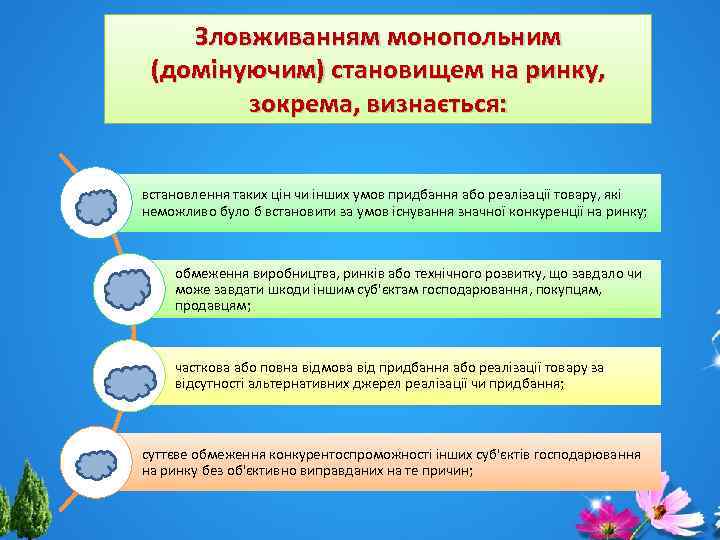 Зловживанням монопольним (домінуючим) становищем на ринку, зокрема, визнається:

встановлення таких цін чи інших умов придбання або реалізації товару, які неможливо було б встановити за умов існування значної конкуренції на ринку;

обмеження виробництва, ринків або технічного розвитку, що завдало чи може завдати шкоди іншим суб'єктам господарювання, покупцям, продавцям;

часткова або повна відмова від придбання або реалізації товару за відсутності альтернативних джерел реалізації чи придбання;

суттєве обмеження конкурентоспроможності інших суб'єктів господарювання на ринку без об'єктивно виправданих на те причин;